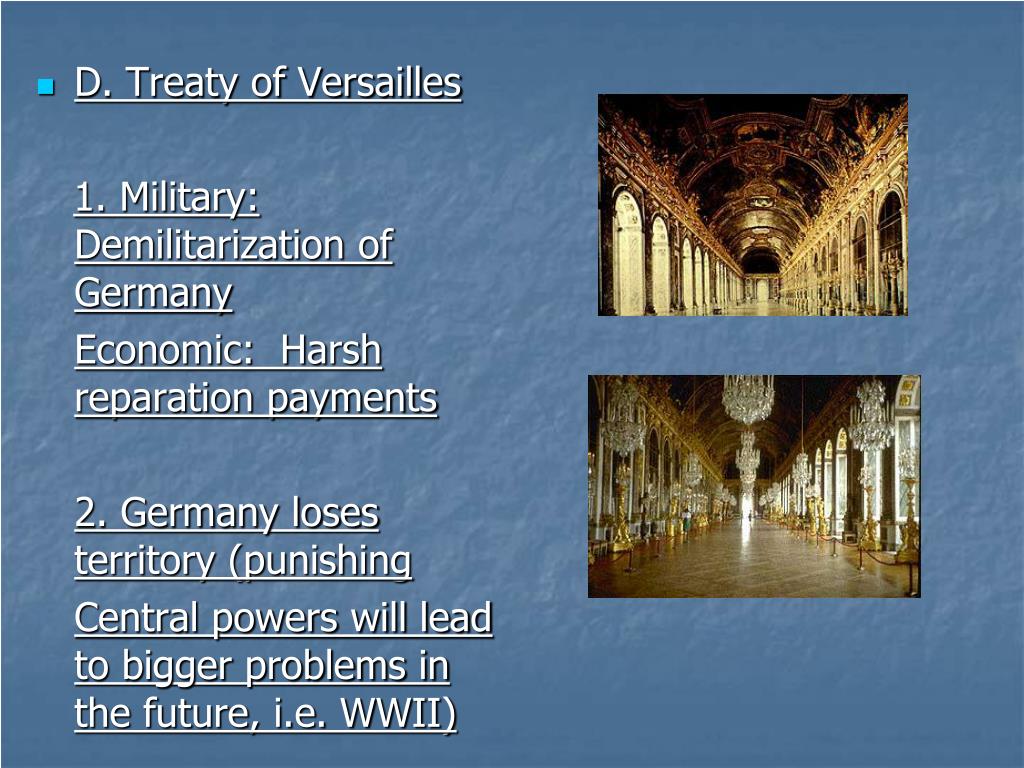 D. Treaty of Versailles

1. Military: Demilitarization of Germany

Economic: Harsh reparation payments

2. Germany loses territory (punishing

Central powers will lead to bigger problems in the future, i.e. WWII)